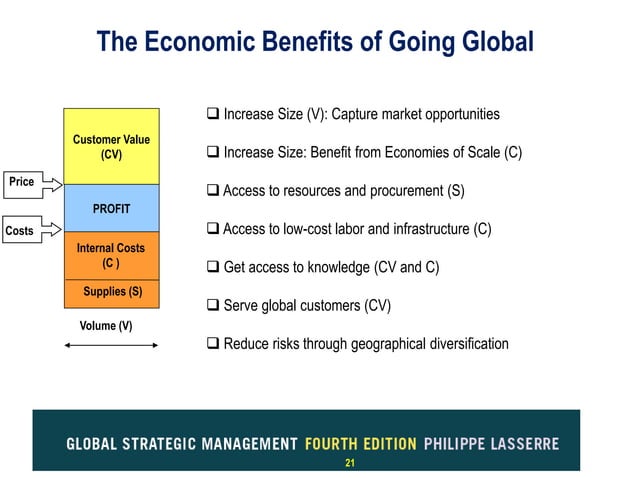 The Economic Benefits of Going Global

Customer Value (CV)

Price

PROFIT

Costs

Internal Costs (C )

Supplies (S)

Volume (V)

❑ Increase Size (V): Capture market opportunities

❑ Increase Size: Benefit from Economies of Scale (C)

❑ Access to resources and procurement (S)

❑ Access to low-cost labor and infrastructure (C)

❑ Get access to knowledge (CV and C)

❑ Serve global customers (CV)

❑ Reduce risks through geographical diversification

GLOBAL STRATEGIC MANAGEMENT FOURTH EDITION PHILIPPE LASSERRE

21